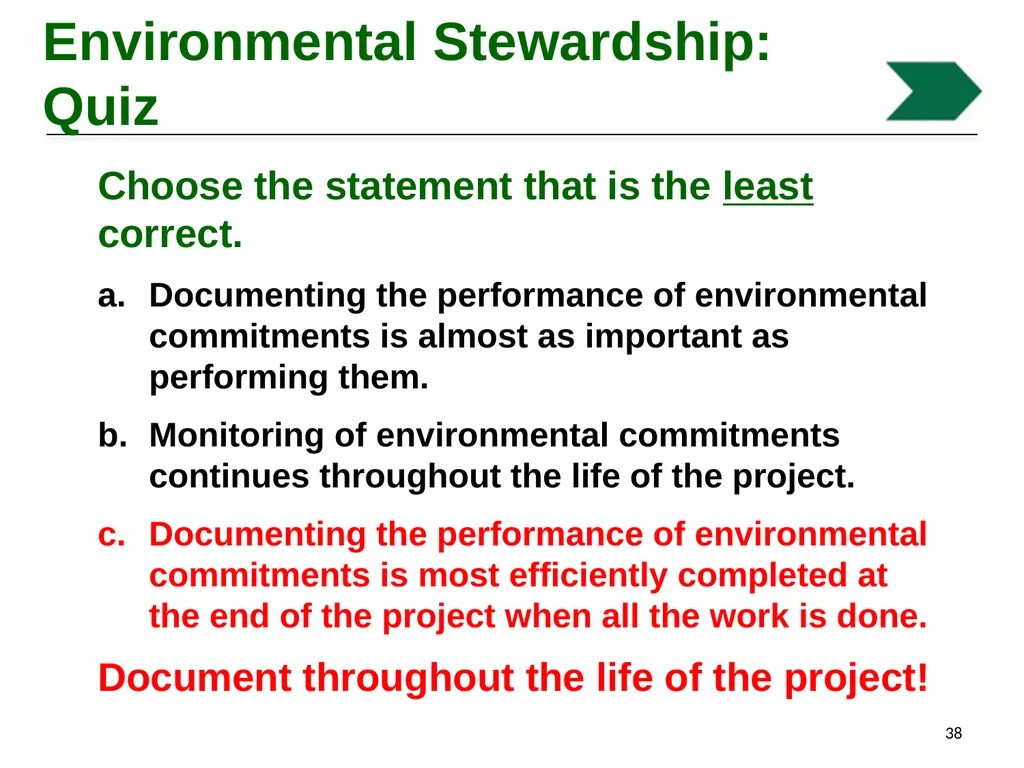 Environmental Stewardship: Quiz

Choose the statement that is the least correct.

a. Documenting the performance of environmental commitments is almost as important as performing them.

b. Monitoring of environmental commitments continues throughout the life of the project.

c. Documenting the performance of environmental commitments is most efficiently completed at the end of the project when all the work is done.

Document throughout the life of the project!

38